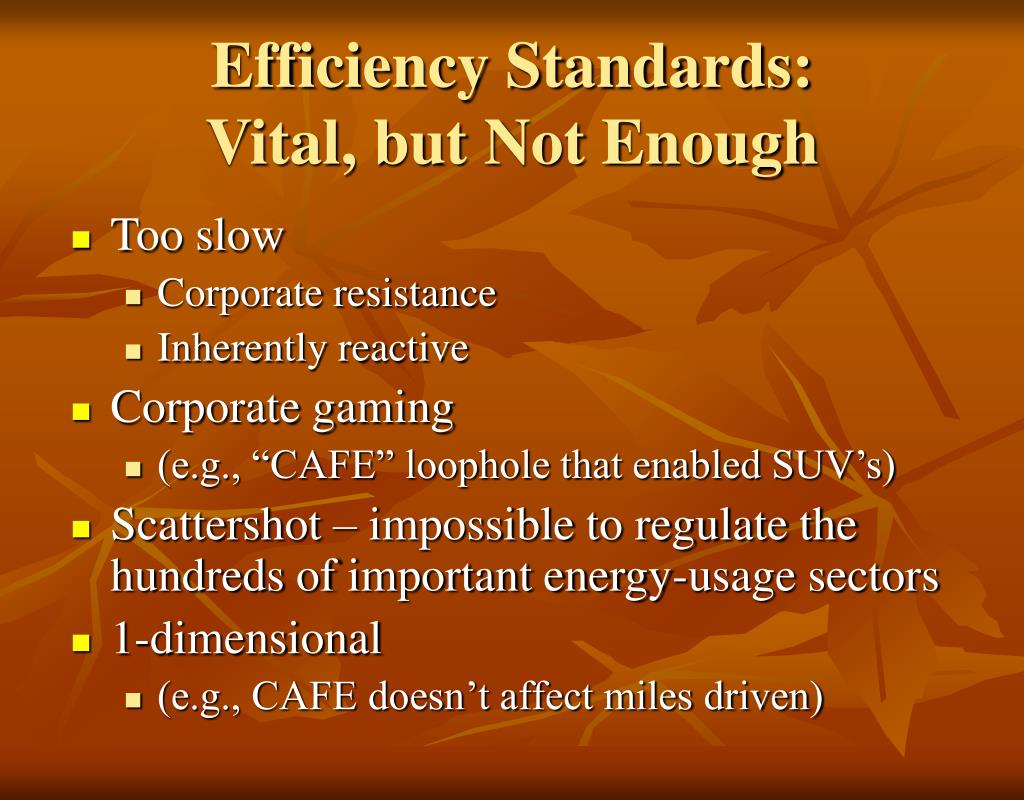 Efficiency Standards: Vital, but Not Enough

- Too slow
  - Corporate resistance
  - Inherently reactive
- Corporate gaming
  - (e.g., “CAFE” loophole that enabled SUV’s)
- Scattershot – impossible to regulate the hundreds of important energy-usage sectors
- 1-dimensional
  - (e.g., CAFE doesn’t affect miles driven)